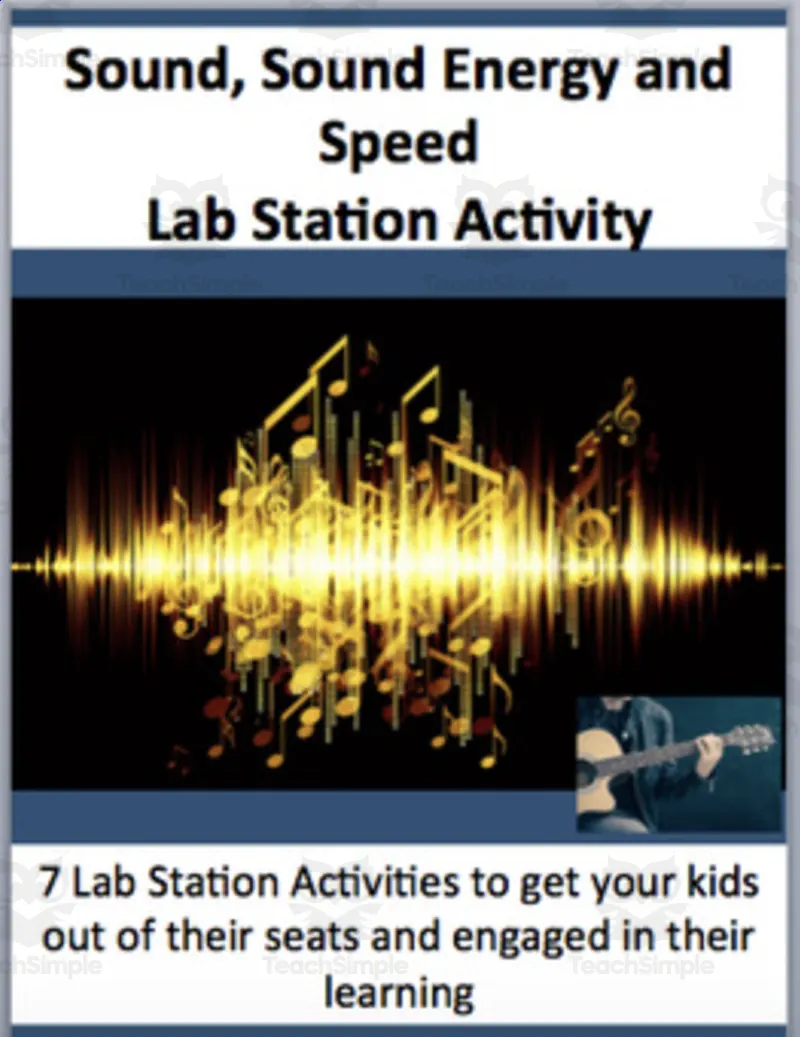 Sound, Sound Energy and Speed
Lab Station Activity

7 Lab Station Activities to get your kids out of their seats and engaged in their learning

TeachSimple